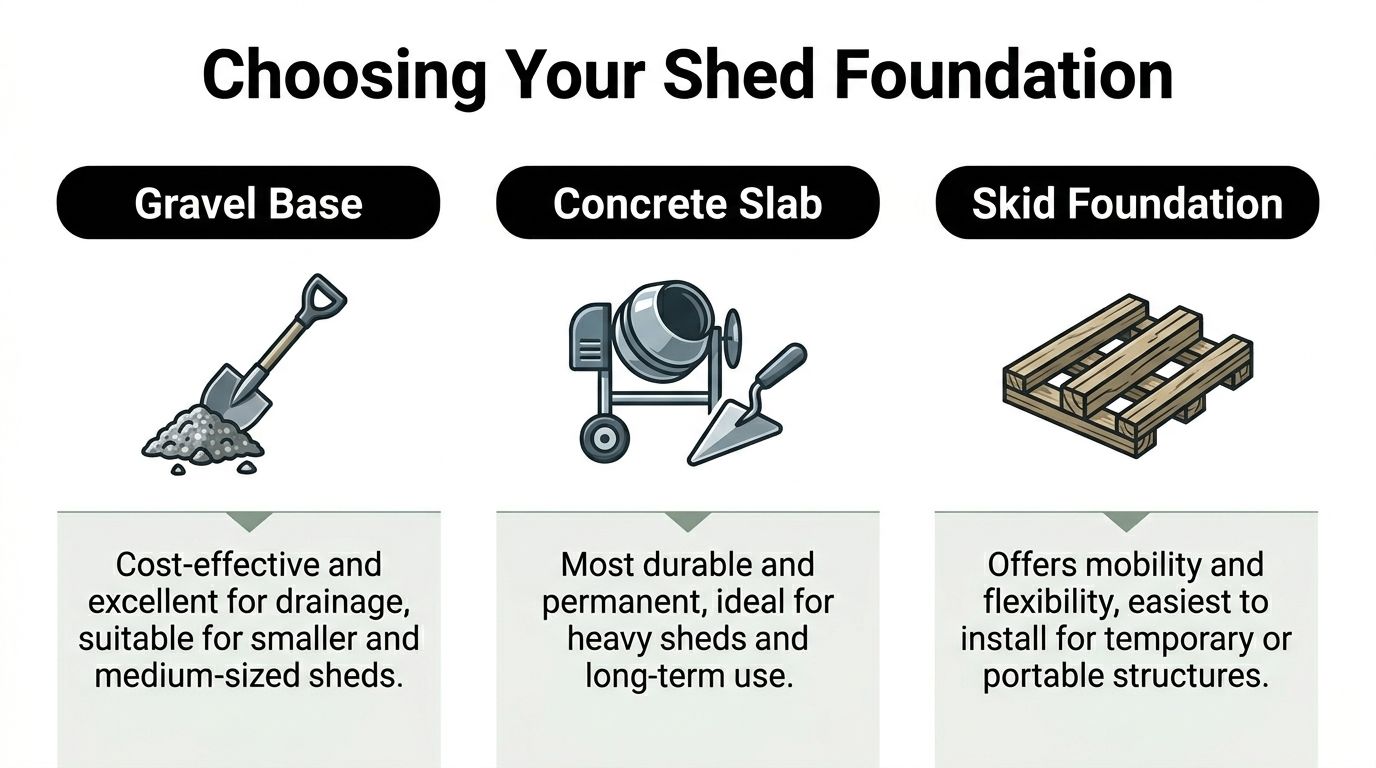 Choosing Your Shed Foundation

Gravel Base

Cost-effective and excellent for drainage, suitable for smaller and medium-sized sheds.

Concrete Slab

Most durable and permanent, ideal for heavy sheds and long-term use.

Skid Foundation

Offers mobility and flexibility, easiest to install for temporary or portable structures.